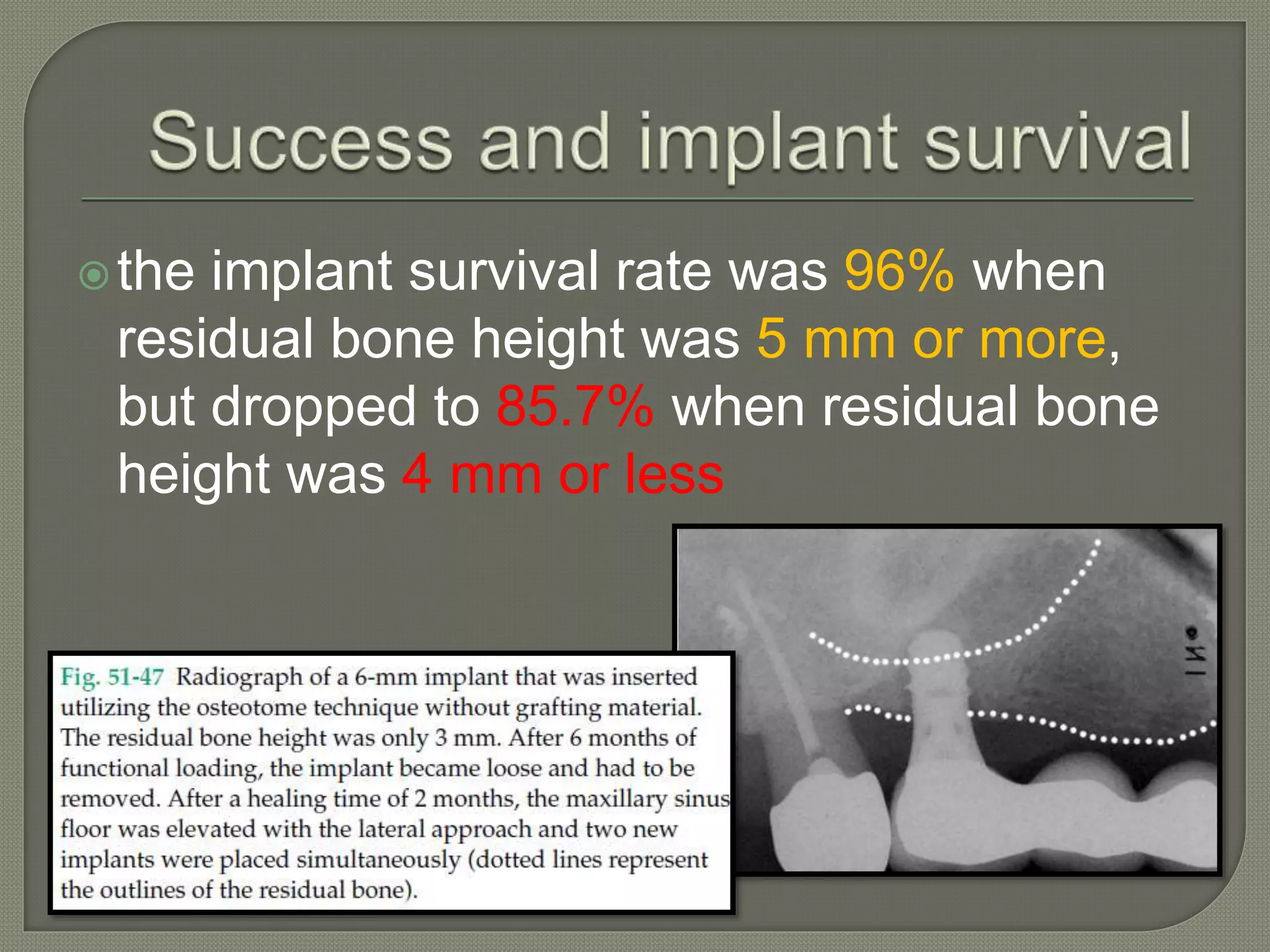 Success and implant survival

the implant survival rate was 96% when residual bone height was 5 mm or more, but dropped to 85.7% when residual bone height was 4 mm or less

Fig. 51-47 Radiograph of a 6-mm implant that was inserted utilizing the osteotome technique without grafting material. The residual bone height was only 3 mm. After 6 months of functional loading, the implant became loose and had to be removed. After a healing time of 2 months, the maxillary sinus floor was elevated with the lateral approach and two new implants were placed simultaneously (dotted lines represent the outlines of the residual bone).